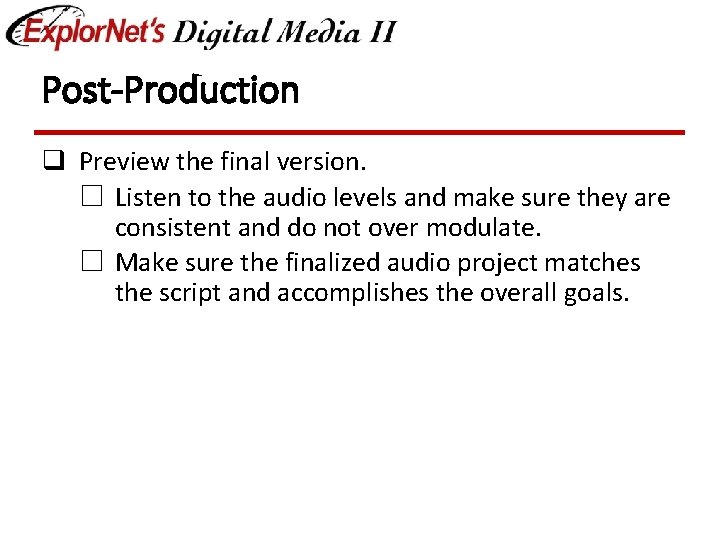 ExplorNet's Digital Media II

Post-Production

❑ Preview the final version.

☐ Listen to the audio levels and make sure they are consistent and do not over modulate.

☐ Make sure the finalized audio project matches the script and accomplishes the overall goals.